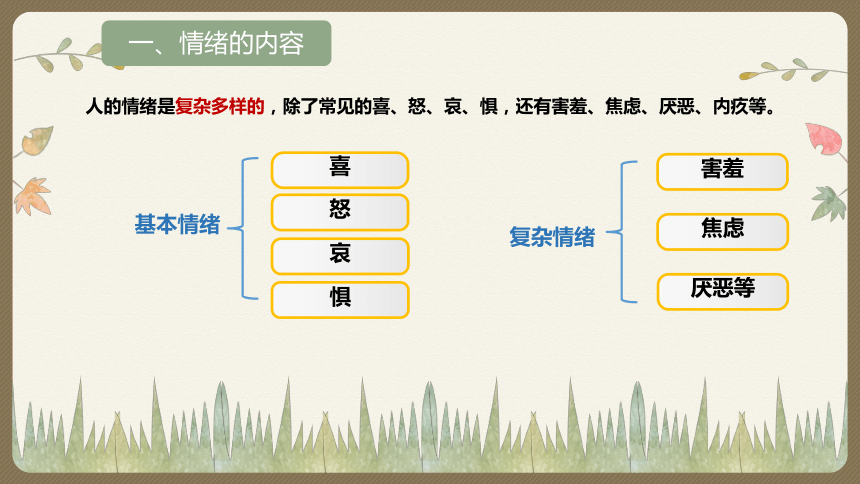 一、情绪的内容

人的情绪是复杂多样的，除了常见的喜、怒、哀、惧，还有害羞、焦虑、厌恶、内疚等。

基本情绪

喜

怒

哀

惧

复杂情绪

害羞

焦虑

厌恶等